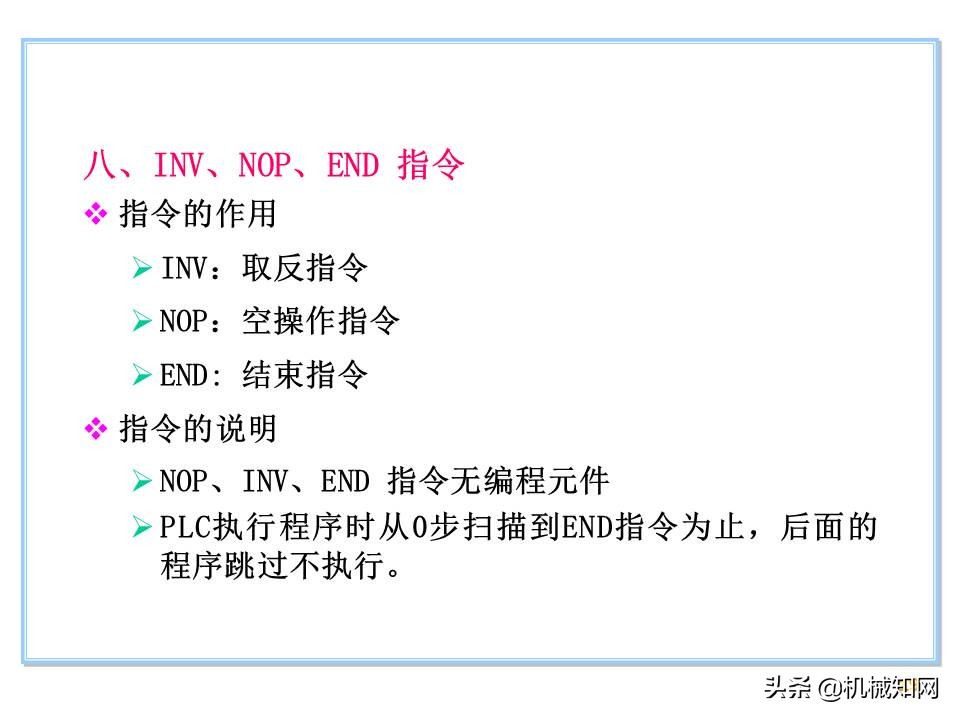 八、INV、NOP、END 指令

❖ 指令的作用

➢ INV：取反指令

➢ NOP：空操作指令

➢ END: 结束指令

❖ 指令的说明

➢ NOP、INV、END 指令无编程元件

➢ PLC执行程序时从0步扫描到END指令为止，后面的程序跳过不执行。

头条 @机械知网